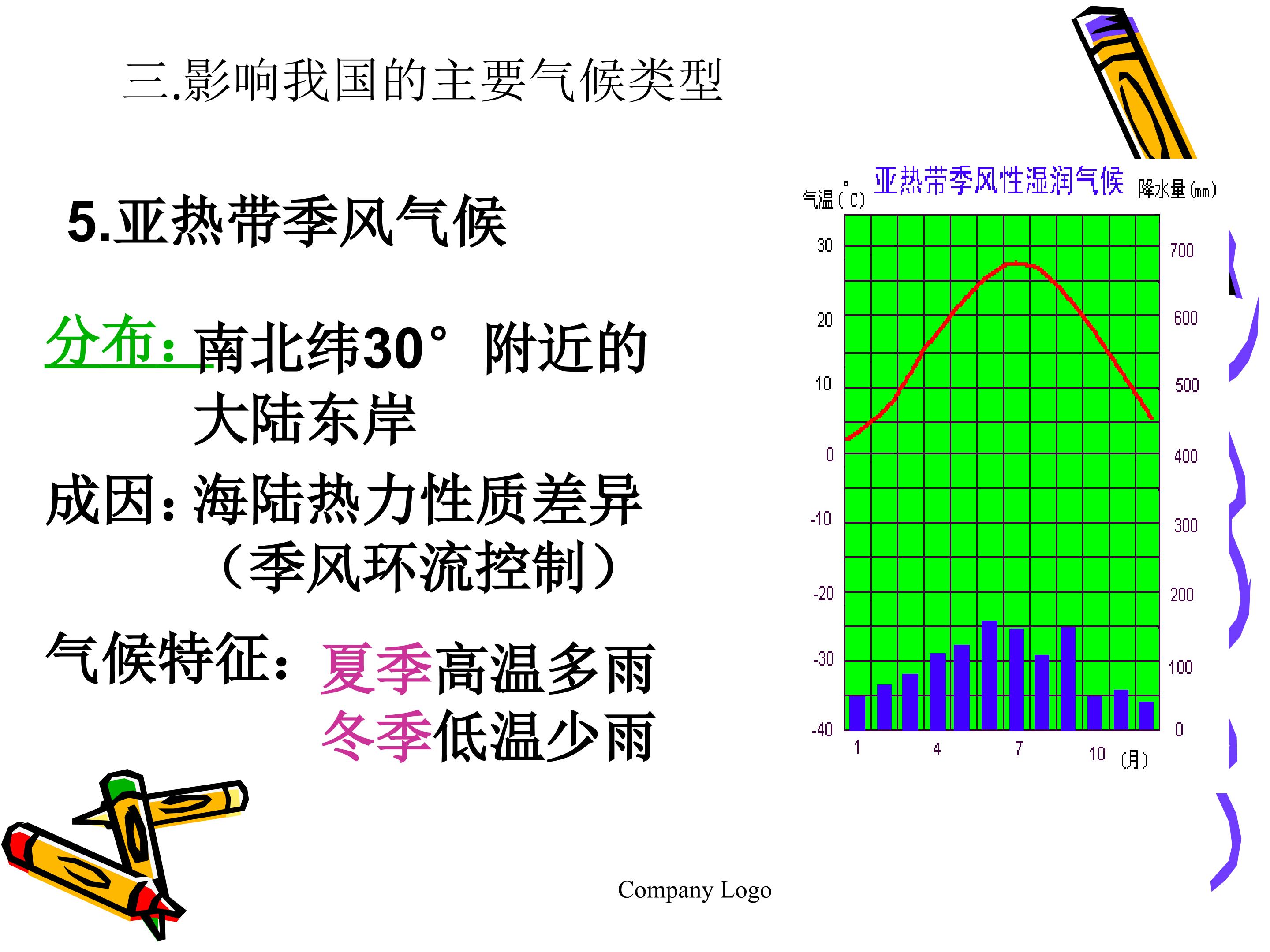 三.影响我国的主要气候类型

5.亚热带季风气候

分布：南北纬30° 附近的大陆东岸

成因：海陆热力性质差异（季风环流控制）

气候特征：夏季高温多雨
冬季低温少雨

亚热带季风性湿润气候

气温(°C)

降水量(mm)

30
20
10
0
-10
-20
-30
-40

700
600
500
400
300
200
100
0

1
4
7
10
(月)

Company Logo